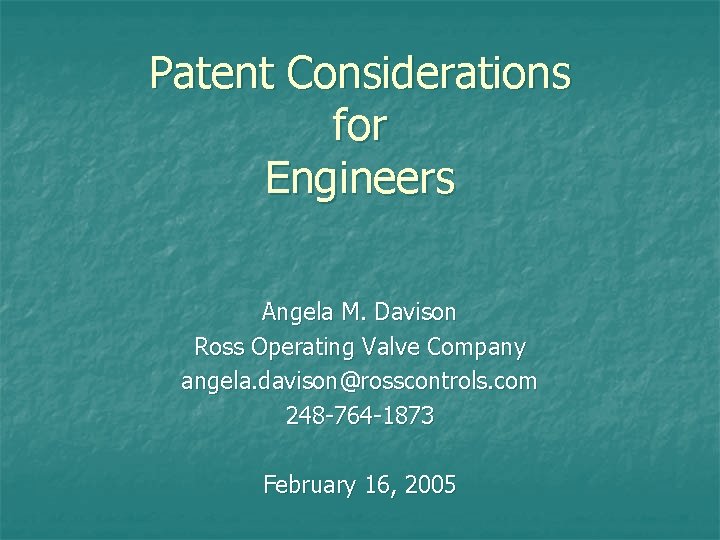 Patent Considerations
for
Engineers

Angela M. Davison
Ross Operating Valve Company
angela.davison@rosscontrols.com
248-764-1873

February 16, 2005